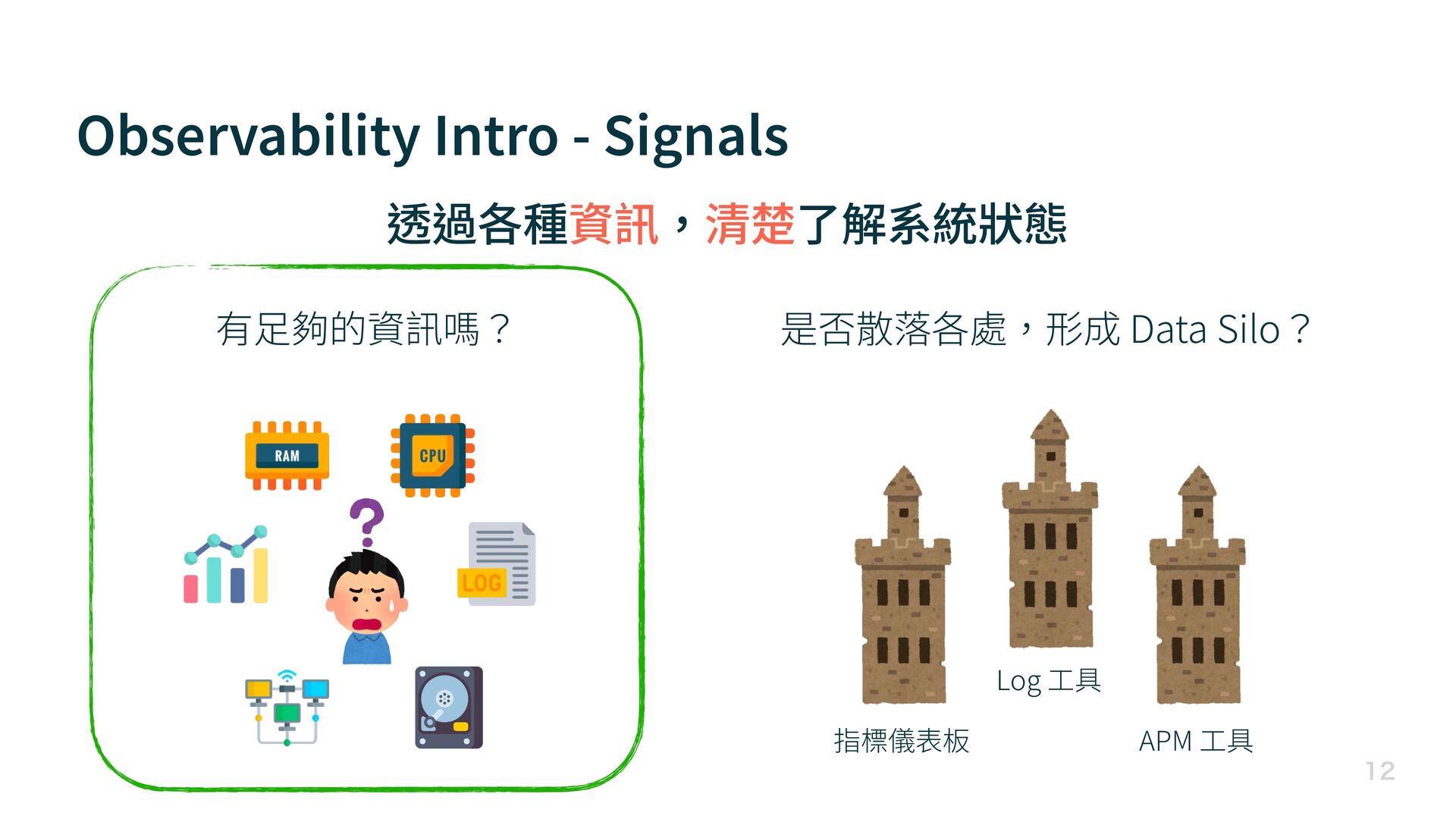 Observability Intro - Signals

透過各種資訊，清楚了解系統狀態

有足夠的資訊嗎？

RAM

CPU

LOG

是否散落各處，形成 Data Silo？

Log 工具

指標儀表板

APM 工具

12